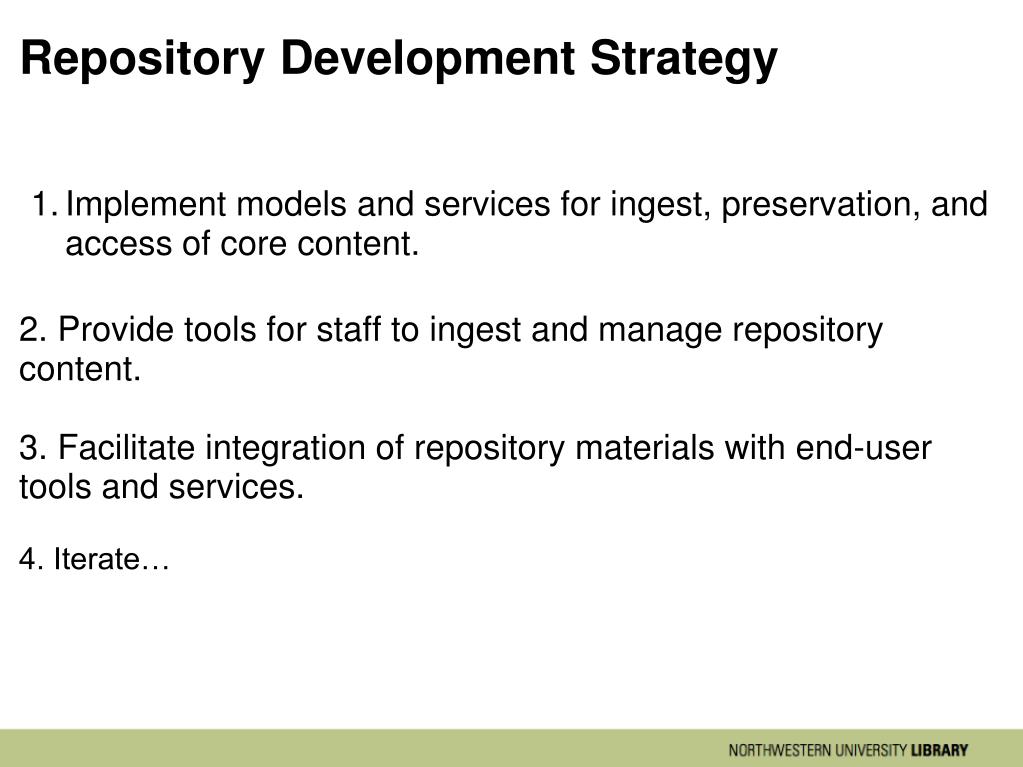 Repository Development Strategy

1. Implement models and services for ingest, preservation, and access of core content.

2. Provide tools for staff to ingest and manage repository content.

3. Facilitate integration of repository materials with end-user tools and services.

4. Iterate…

NORTHWESTERN UNIVERSITY LIBRARY